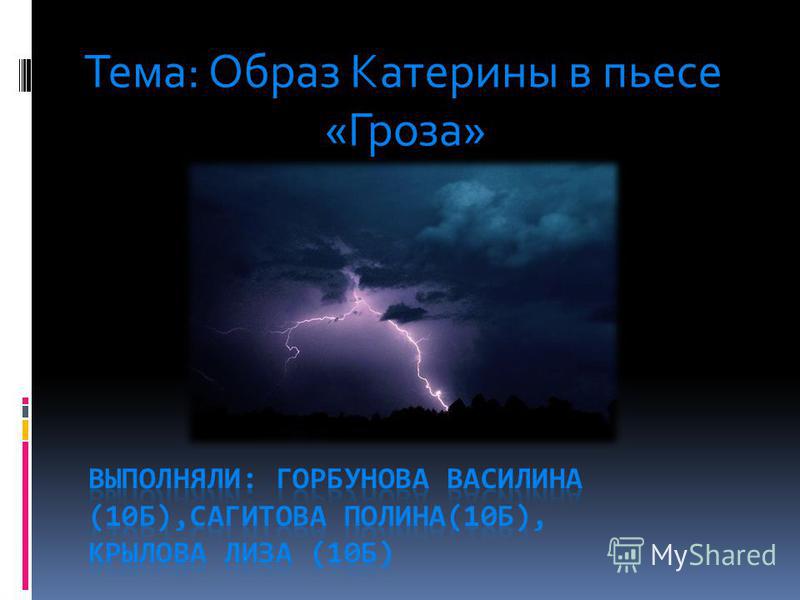 Тема: Образ Катерины в пьесе «Гроза»

ВЫПОЛНЯЛИ: ГОРБУНОВА ВАСИЛИНА (10Б),САГИТОВА ПОЛИНА(10Б), КРЫЛОВА ЛИЗА (10Б)

MyShared